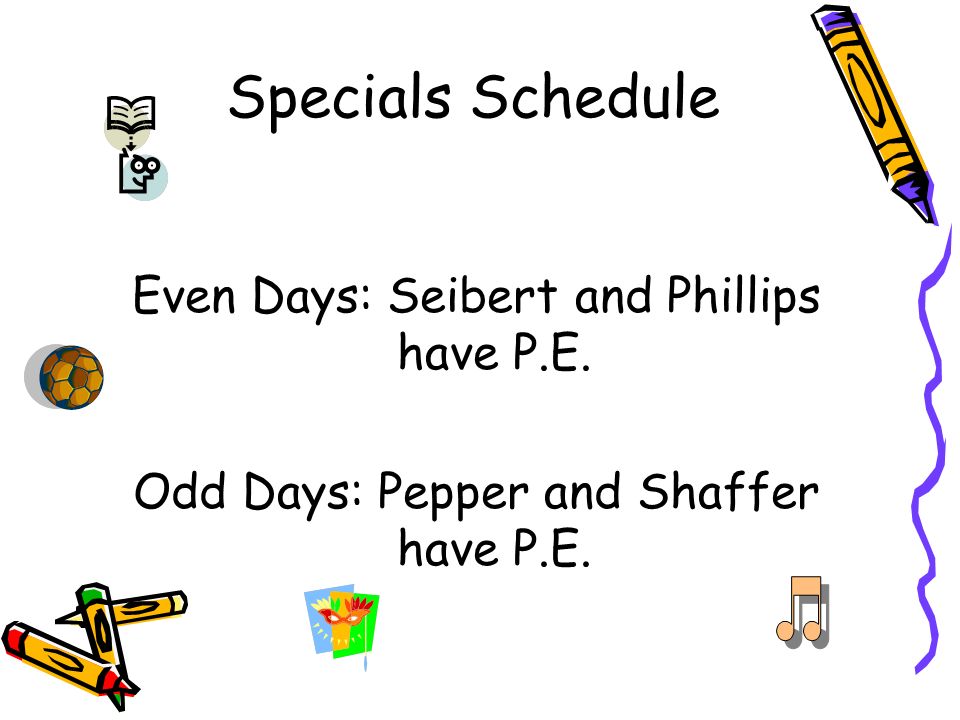 Specials Schedule

Even Days: Seibert and Phillips have P.E.

Odd Days: Pepper and Shaffer have P.E.